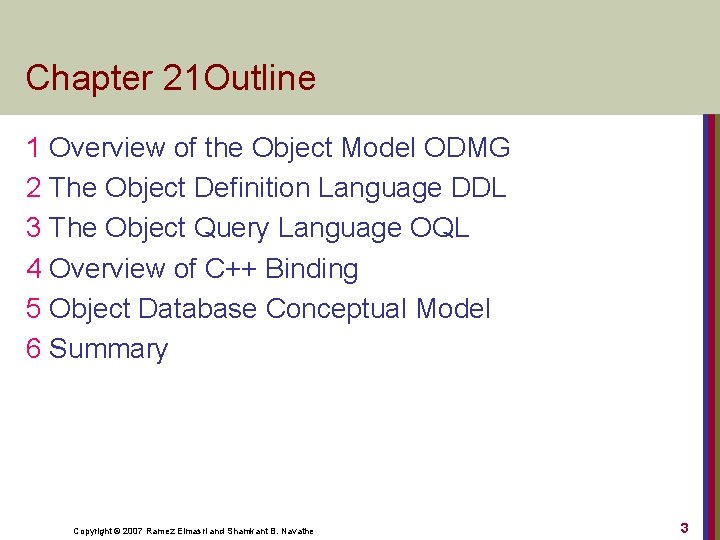 Chapter 21Outline

1 Overview of the Object Model ODMG
2 The Object Definition Language DDL
3 The Object Query Language OQL
4 Overview of C++ Binding
5 Object Database Conceptual Model
6 Summary

Copyright © 2007 Ramez Elmasri and Shamkant B. Navathe

3